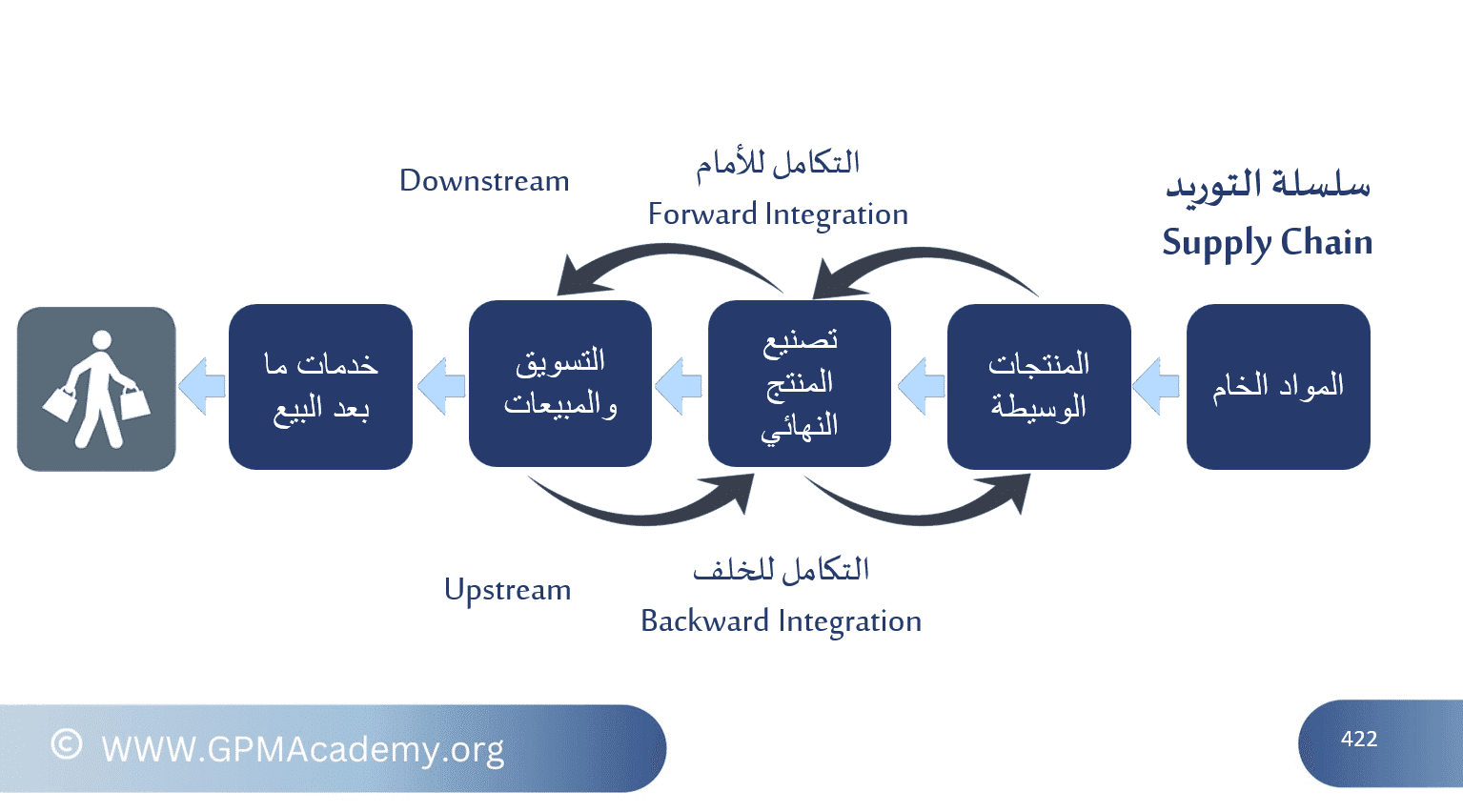 سلسلة التوريد
Supply Chain

التكامل للأمام
Forward Integration

Downstream

المواد الخام

المنتجات الوسيطة

تصنيع المنتج النهائي

التسويق والمبيعات

خدمات ما بعد البيع

التكامل للخلف
Backward Integration

Upstream

© WWW.GPMAcademy.org

422